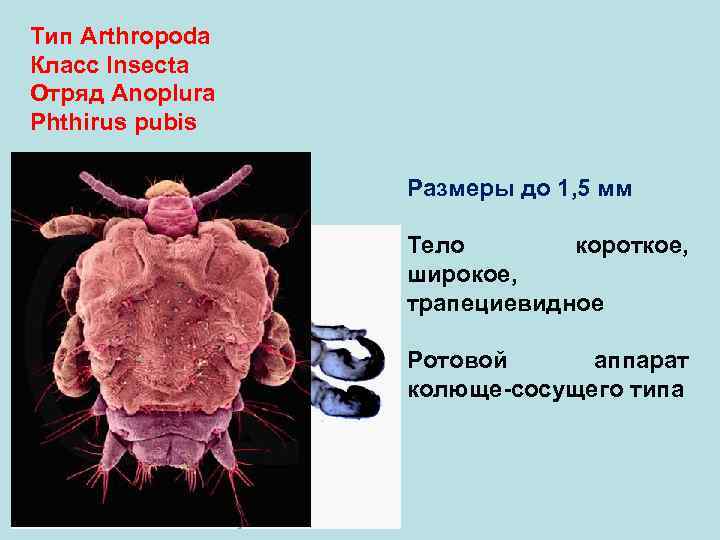 Тип Arthropoda
Класс Insecta
Отряд Anoplura
Phthirus pubis

Размеры до 1,5 мм

Тело короткое, широкое, трапециевидное

Ротовой аппарат колюще-сосущего типа